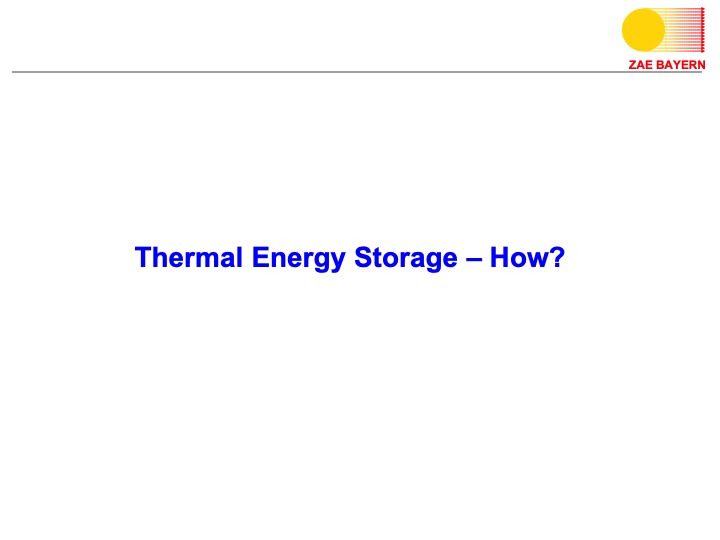 ZAE BAYERN

Thermal Energy Storage – How?